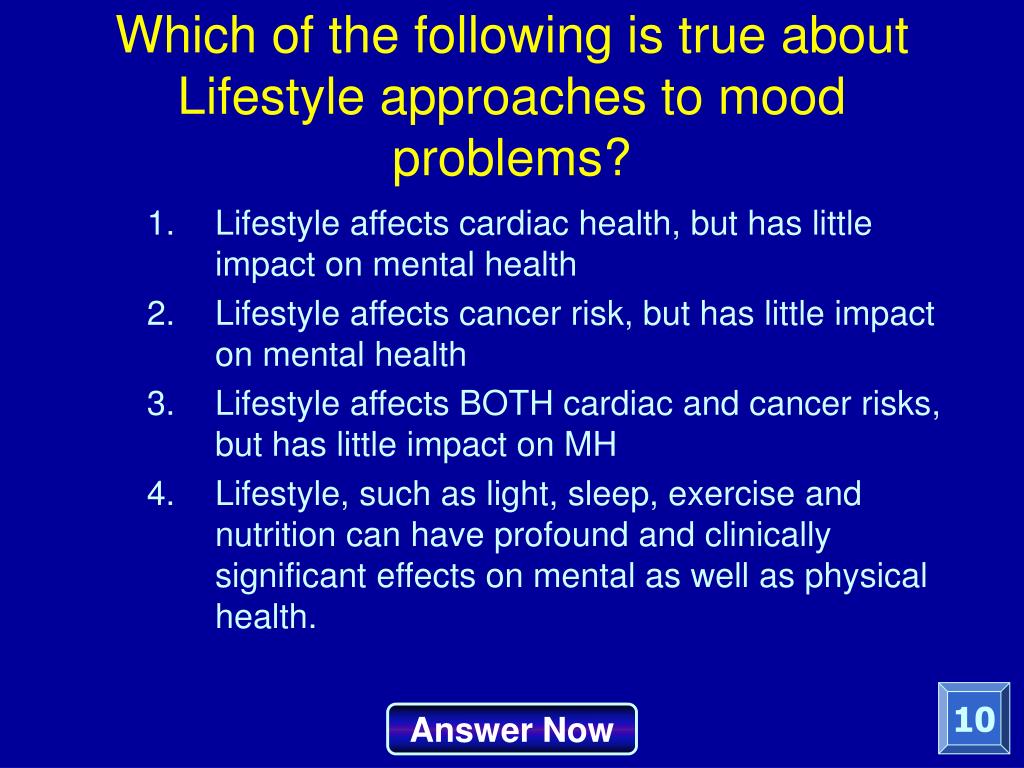 Which of the following is true about Lifestyle approaches to mood problems?

1. Lifestyle affects cardiac health, but has little impact on mental health
2. Lifestyle affects cancer risk, but has little impact on mental health
3. Lifestyle affects BOTH cardiac and cancer risks, but has little impact on MH
4. Lifestyle, such as light, sleep, exercise and nutrition can have profound and clinically significant effects on mental as well as physical health.

Answer Now

10